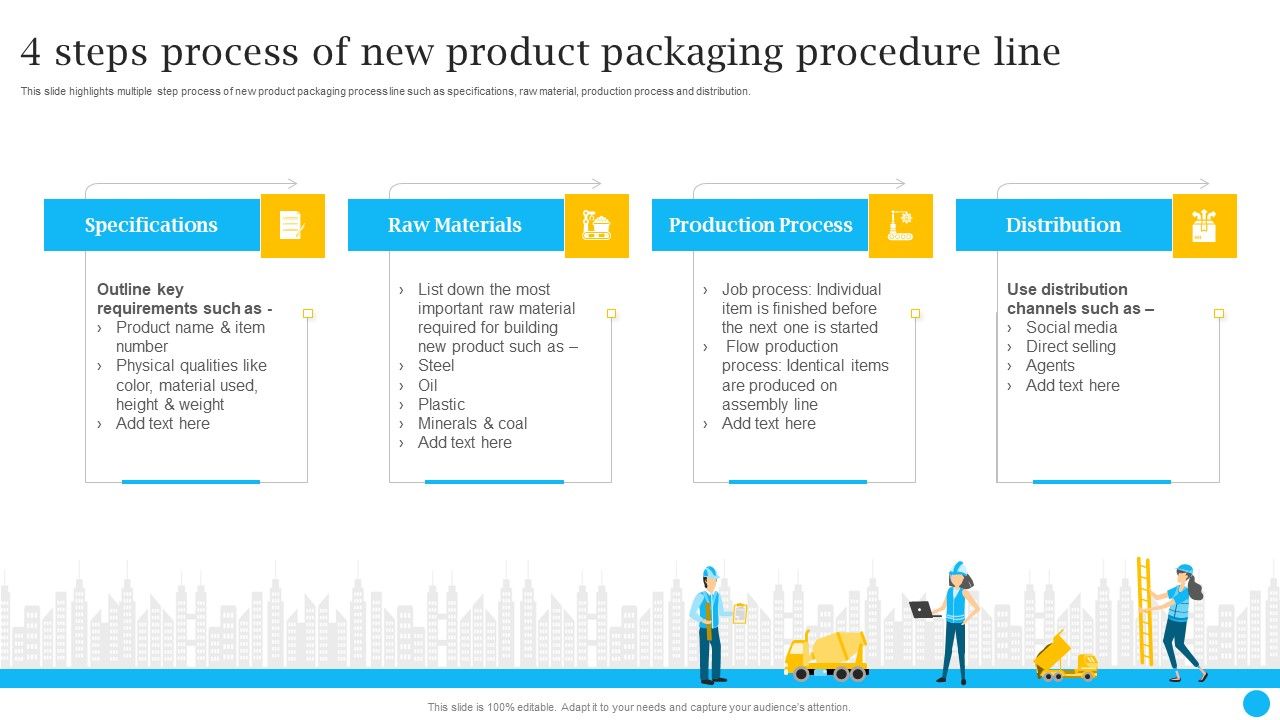 4 steps process of new product packaging procedure line

This slide highlights multiple step process of new product packaging process line such as specifications, raw material, production process and distribution.

Specifications

Outline key requirements such as -
› Product name & item number
› Physical qualities like color, material used, height & weight
› Add text here

Raw Materials

› List down the most important raw material required for building new product such as –
› Steel
› Oil
› Plastic
› Minerals & coal
› Add text here

Production Process

› Job process: Individual item is finished before the next one is started
› Flow production process: Identical items are produced on assembly line
› Add text here

Distribution

Use distribution channels such as –
› Social media
› Direct selling
› Agents
› Add text here

This slide is 100% editable. Adapt it to your needs and capture your audience's attention.